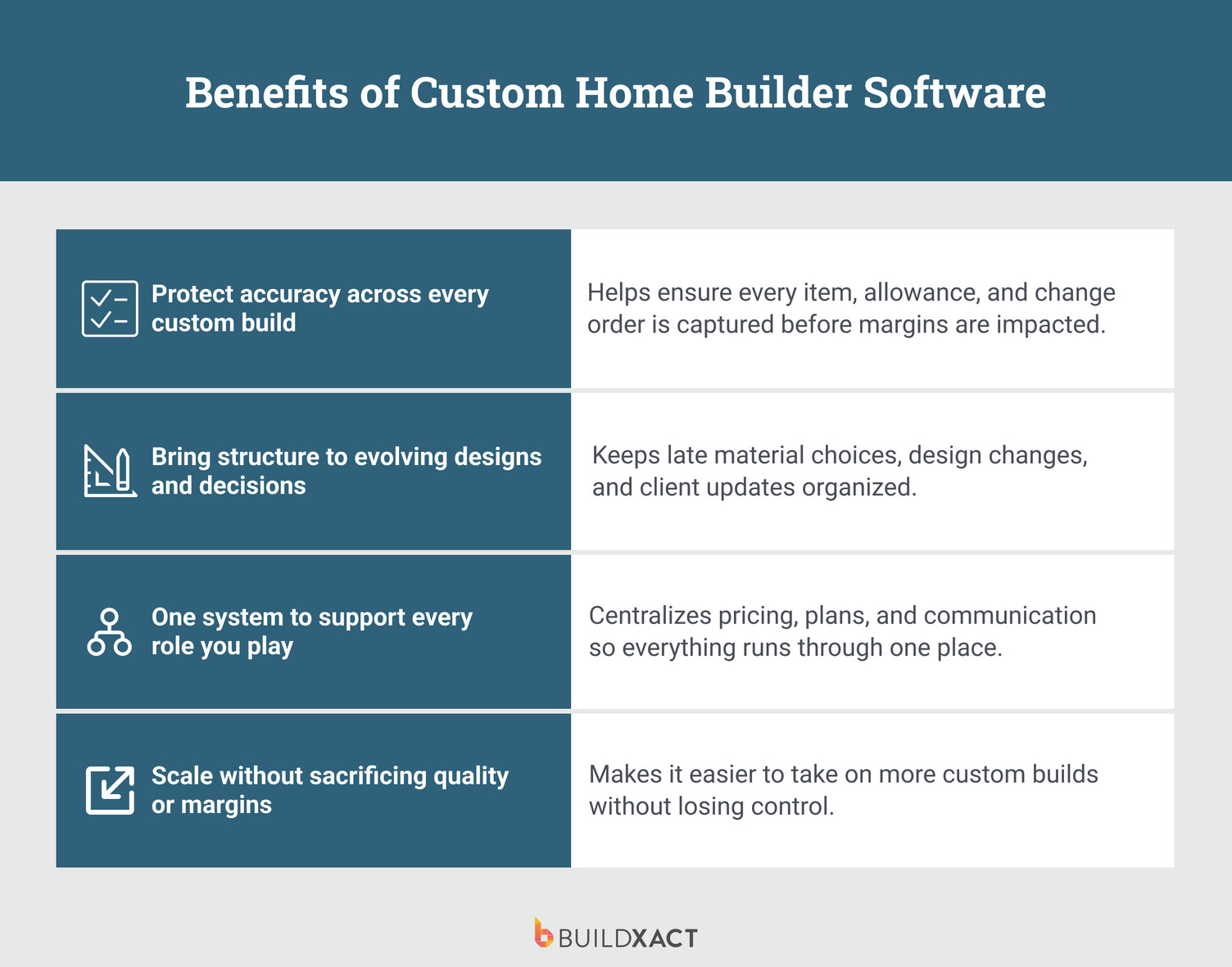 Benefits of Custom Home Builder Software

| | |
|---|---|
| Protect accuracy across every custom build | Helps ensure every item, allowance, and change order is captured before margins are impacted. |
| Bring structure to evolving designs and decisions | Keeps late material choices, design changes, and client updates organized. |
| One system to support every role you play | Centralizes pricing, plans, and communication so everything runs through one place. |
| Scale without sacrificing quality or margins | Makes it easier to take on more custom builds without losing control. |

BUILDXACT